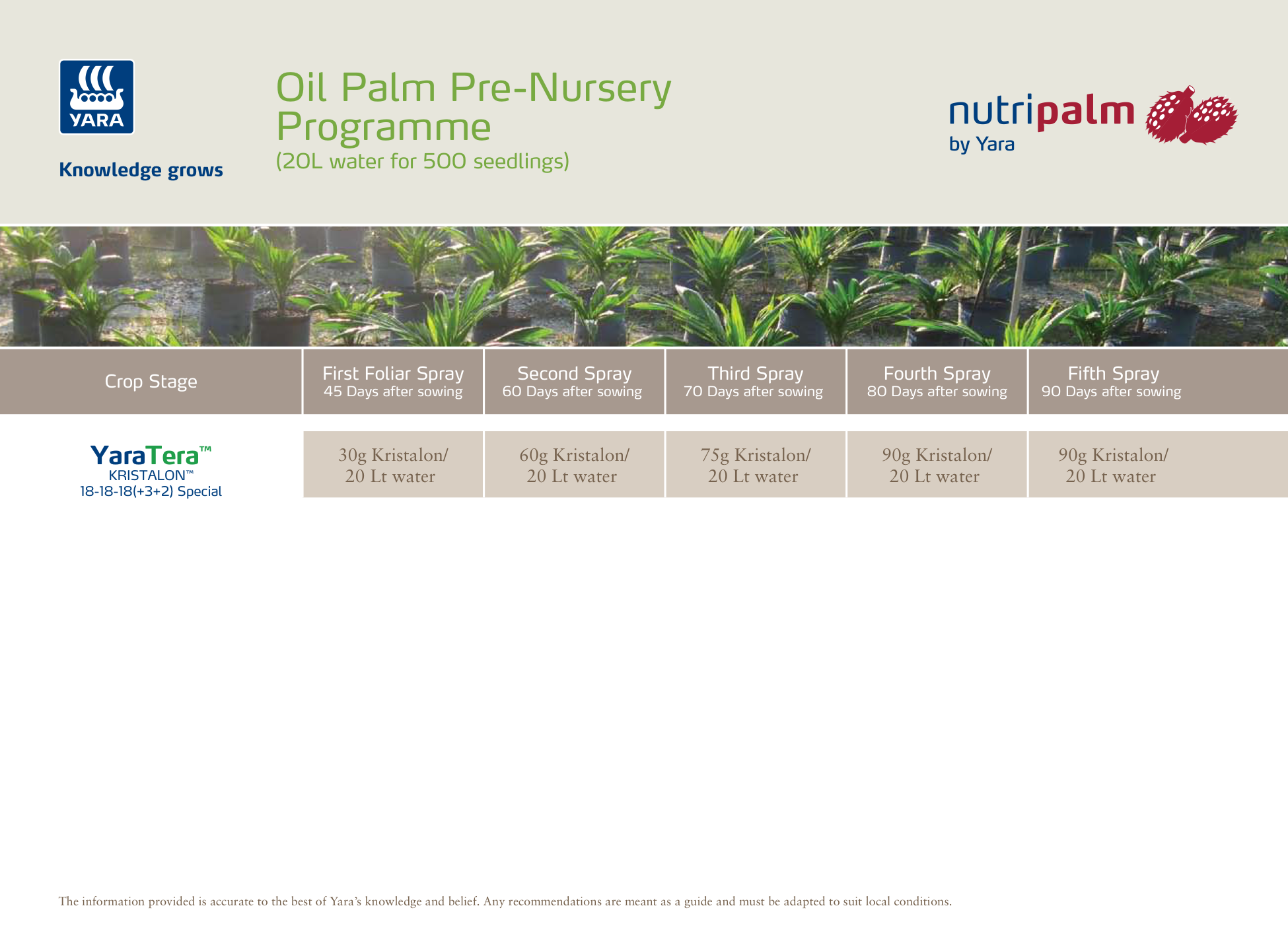 YARA

Knowledge grows

Oil Palm Pre-Nursery Programme
(20L water for 500 seedlings)

nutripalm
by Yara

| Crop Stage | First Foliar Spray 45 Days after sowing | Second Spray 60 Days after sowing | Third Spray 70 Days after sowing | Fourth Spray 80 Days after sowing | Fifth Spray 90 Days after sowing |
|---|---|---|---|---|---|
| YaraTera™ KRISTALON™ 18-18-18(+3+2) Special | 30g Kristalon/ 20 Lt water | 60g Kristalon/ 20 Lt water | 75g Kristalon/ 20 Lt water | 90g Kristalon/ 20 Lt water | 90g Kristalon/ 20 Lt water |

The information provided is accurate to the best of Yara's knowledge and belief. Any recommendations are meant as a guide and must be adapted to suit local conditions.